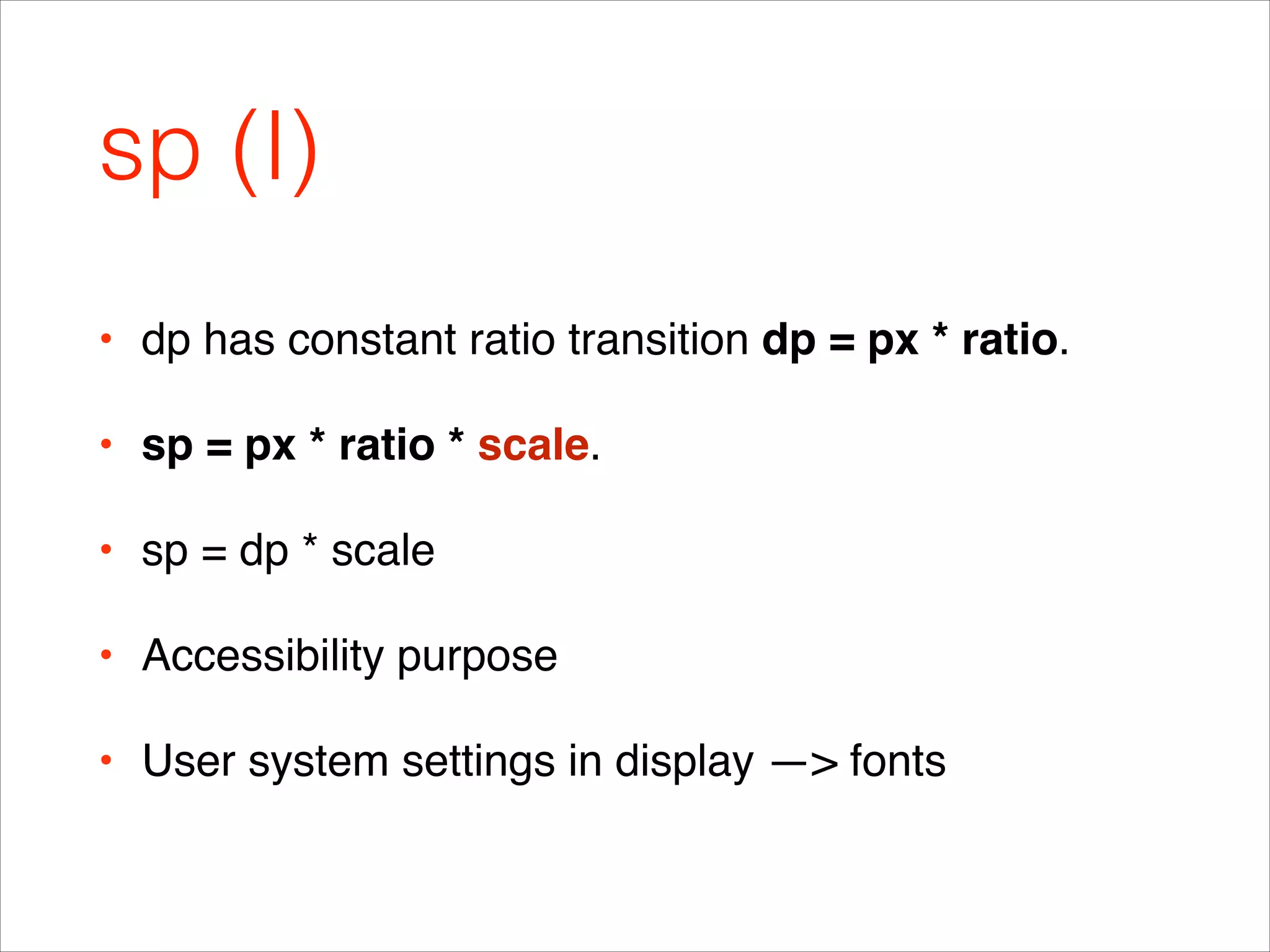 sp (I)

• dp has constant ratio transition dp = px * ratio.

• sp = px * ratio * scale.

• sp = dp * scale

• Accessibility purpose

• User system settings in display —> fonts